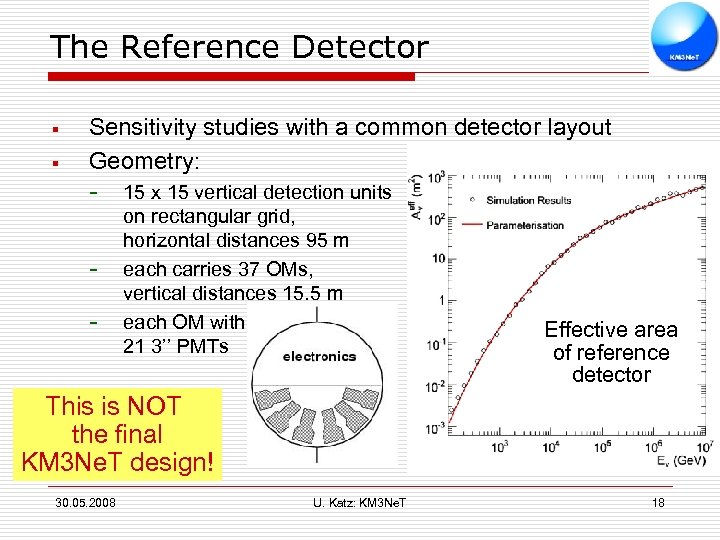 The Reference Detector

KM3NeT

- Sensitivity studies with a common detector layout
- Geometry:
  - 15 x 15 vertical detection units on rectangular grid, horizontal distances 95 m
  - each carries 37 OMs, vertical distances 15.5 m
  - each OM with 21 3'' PMTs

electronics

This is NOT the final KM3NeT design!

$A_\nu^{eff}$ (m$^2$)

$10^3$ $10^2$ $10$ $1$ $10^{-1}$ $10^{-2}$ $10^{-3}$

Simulation Results

Parameterisation

Effective area of reference detector

$10^3$ $10^4$ $10^5$ $10^6$ $10^7$

$E_\nu$ (GeV)

30.05.2008 U. Katz: KM3NeT 18